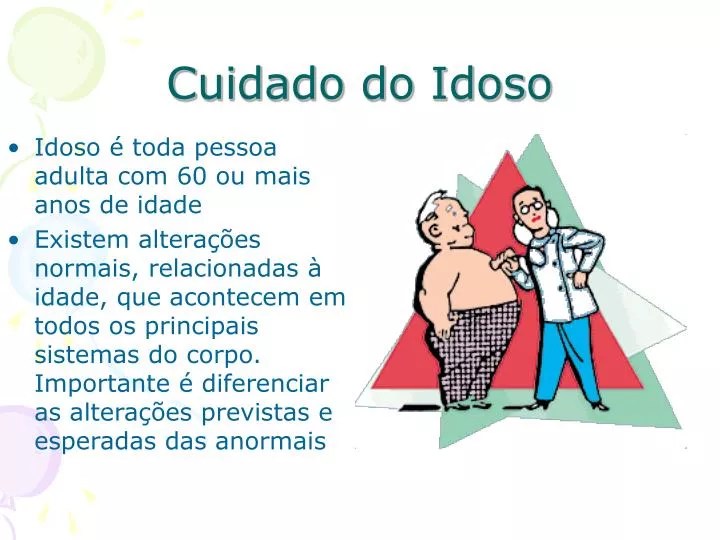 Cuidado do Idoso

• Idoso é toda pessoa adulta com 60 ou mais anos de idade
• Existem alterações normais, relacionadas à idade, que acontecem em todos os principais sistemas do corpo. Importante é diferenciar as alterações previstas e esperadas das anormais